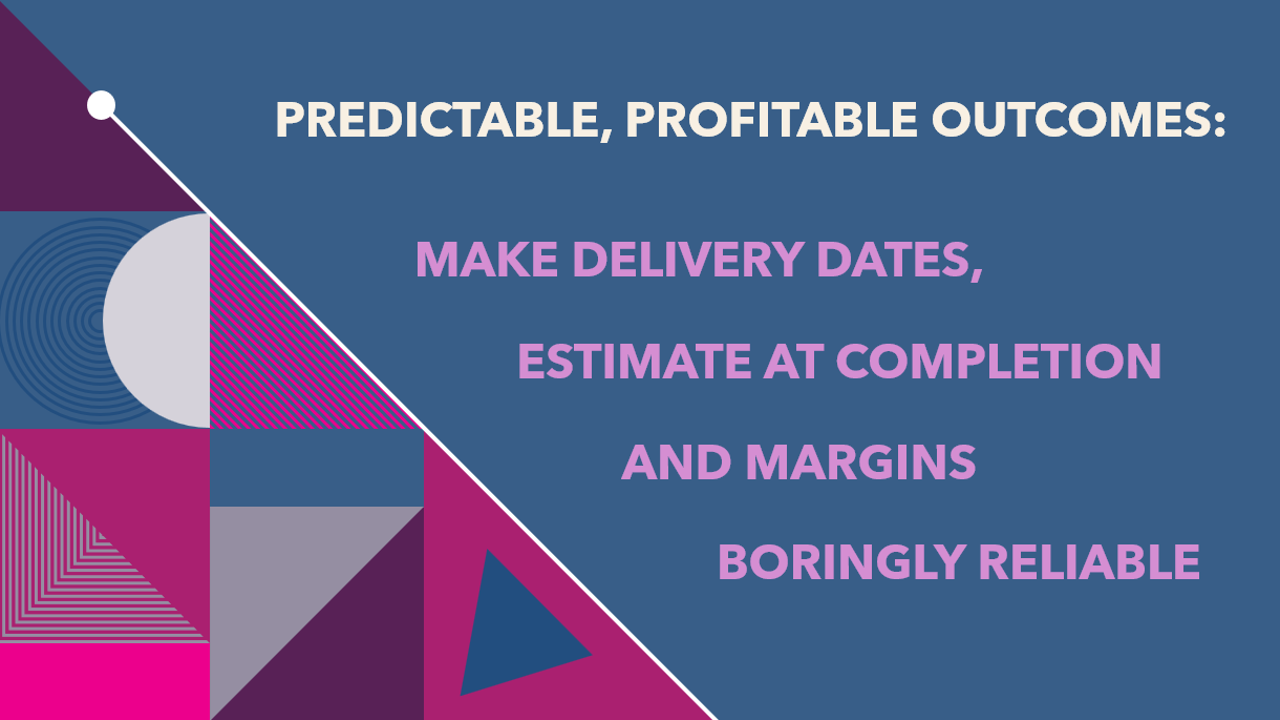 PREDICTABLE, PROFITABLE OUTCOMES:

MAKE DELIVERY DATES,

ESTIMATE AT COMPLETION

AND MARGINS

BORINGLY RELIABLE